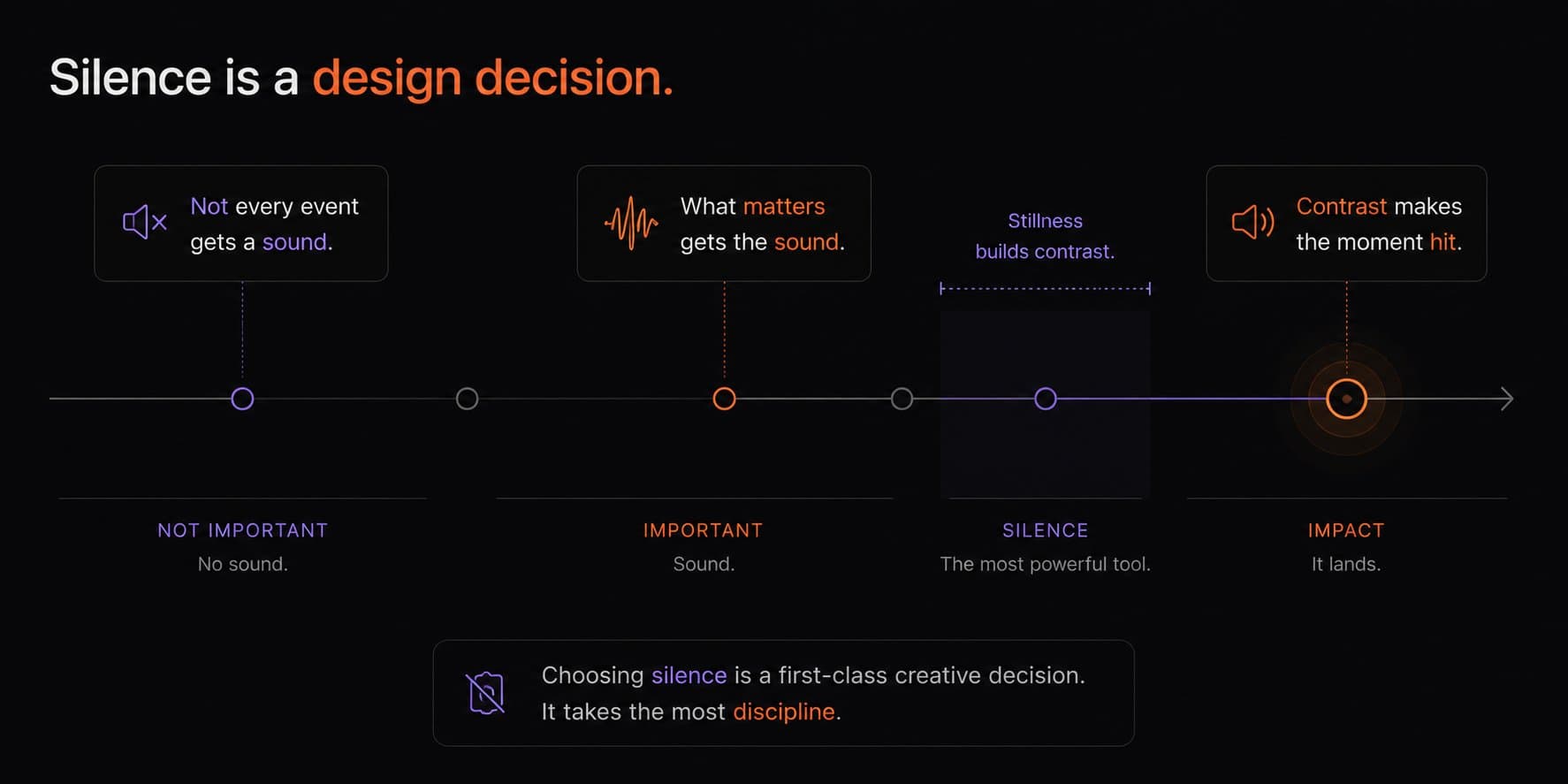 Silence is a design decision.

Not every event gets a sound.

What matters gets the sound.

Stillness builds contrast.

Contrast makes the moment hit.

NOT IMPORTANT
No sound.

IMPORTANT
Sound.

SILENCE
The most powerful tool.

IMPACT
It lands.

Choosing silence is a first-class creative decision.
It takes the most discipline.